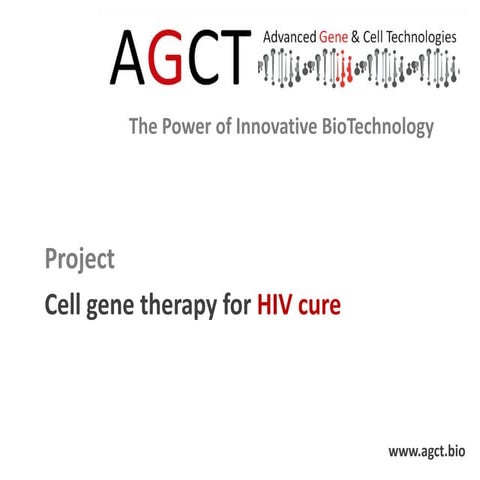 AGCT Advanced Gene & Cell Technologies

The Power of Innovative BioTechnology

Project

Cell gene therapy for HIV cure

www.agct.bio